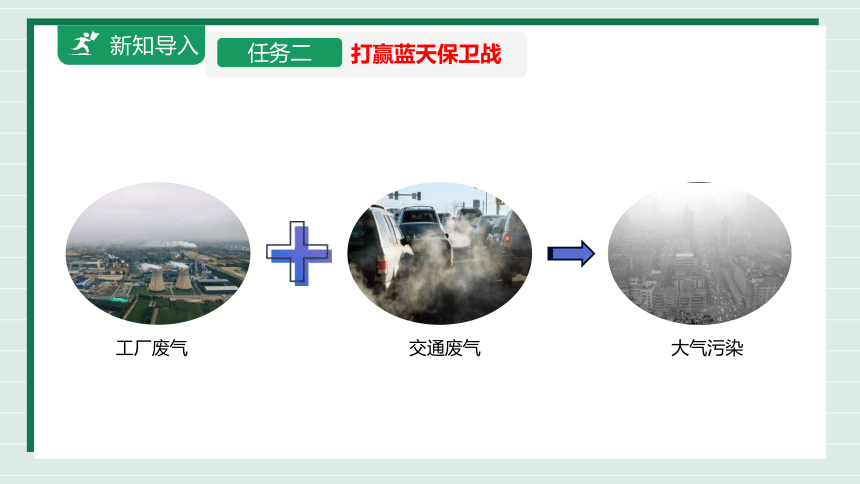 新知导入

任务二 打赢蓝天保卫战

工厂废气

交通废气

大气污染